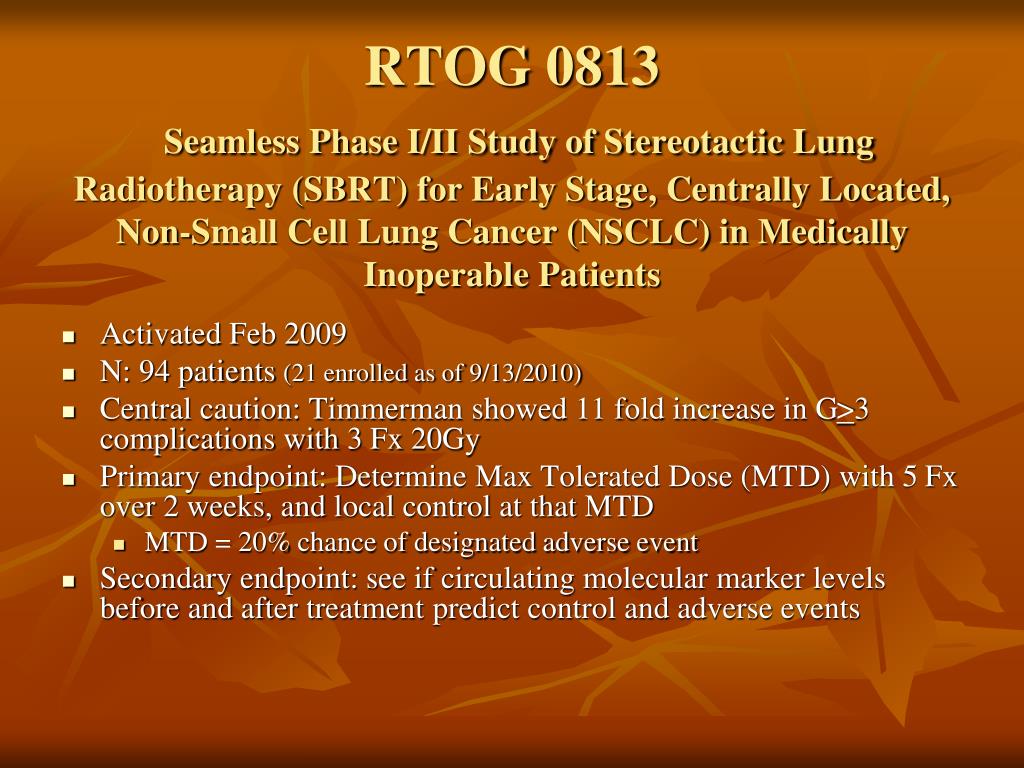 RTOG 0813

Seamless Phase I/II Study of Stereotactic Lung Radiotherapy (SBRT) for Early Stage, Centrally Located, Non-Small Cell Lung Cancer (NSCLC) in Medically Inoperable Patients

- Activated Feb 2009
- N: 94 patients (21 enrolled as of 9/13/2010)
- Central caution: Timmerman showed 11 fold increase in G$\geq$3 complications with 3 Fx 20Gy
- Primary endpoint: Determine Max Tolerated Dose (MTD) with 5 Fx over 2 weeks, and local control at that MTD
  - MTD = 20% chance of designated adverse event
- Secondary endpoint: see if circulating molecular marker levels before and after treatment predict control and adverse events